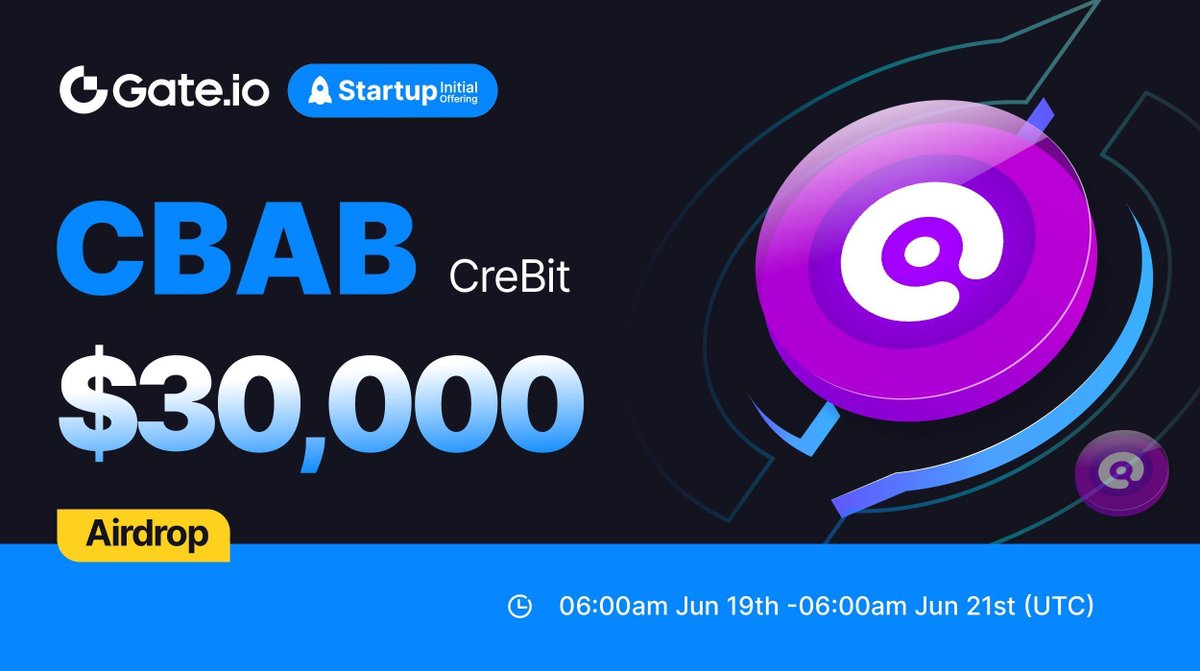 Gate.io Startup Initial Offering

CBAB CreBit

$30,000

Airdrop

06:00am Jun 19th -06:00am Jun 21st (UTC)